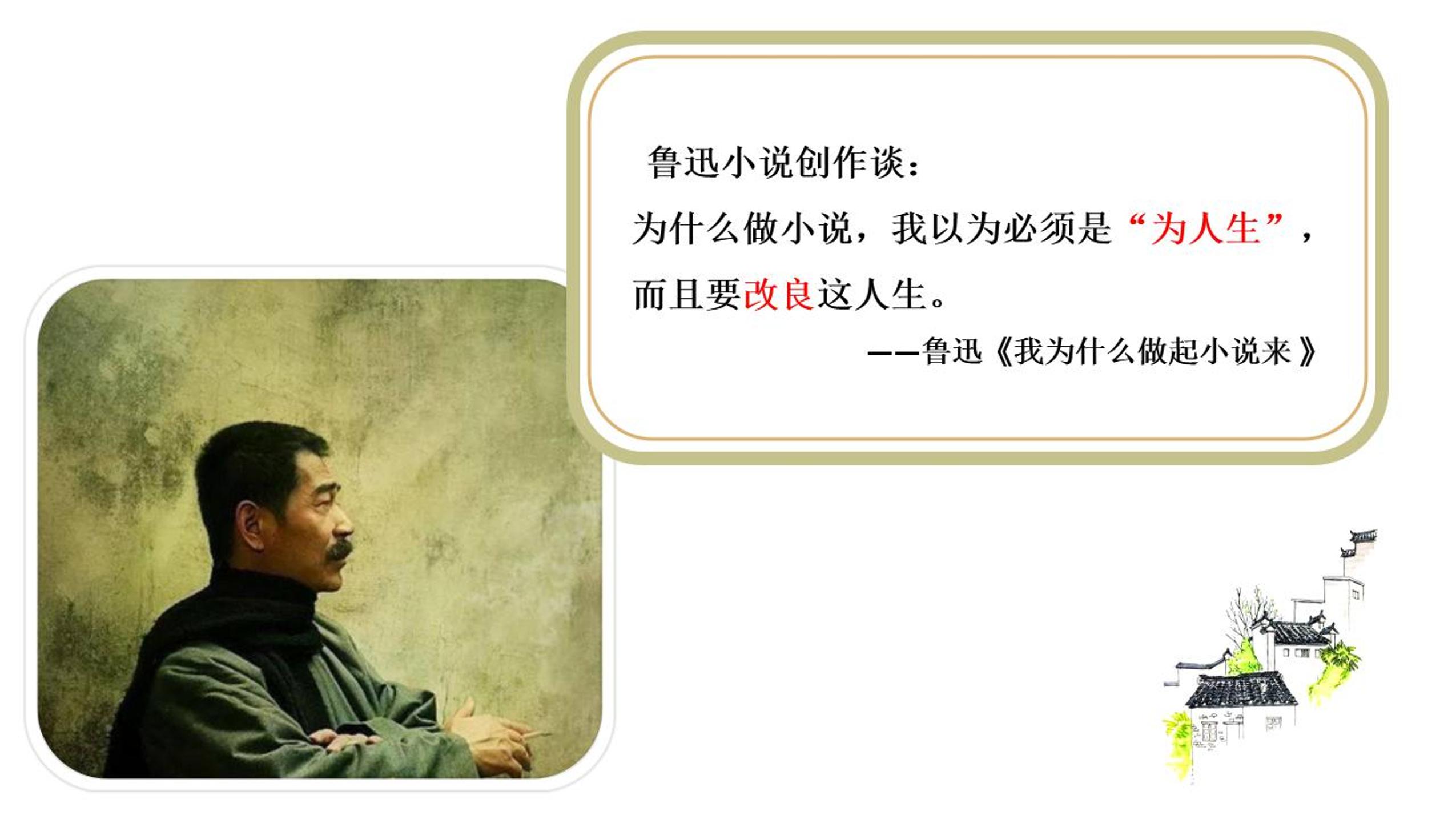 鲁迅小说创作谈：

为什么做小说，我以为必须是“为人生”，而且要改良这人生。

——鲁迅《我为什么做起小说来》